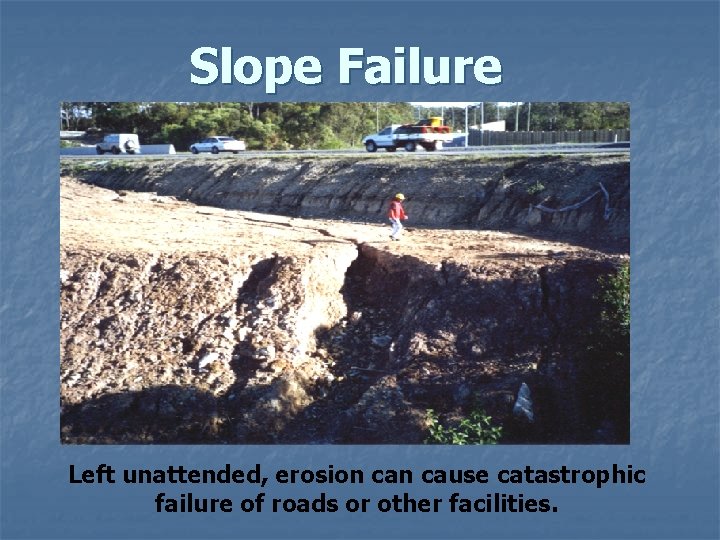 Slope Failure

Left unattended, erosion can cause catastrophic failure of roads or other facilities.